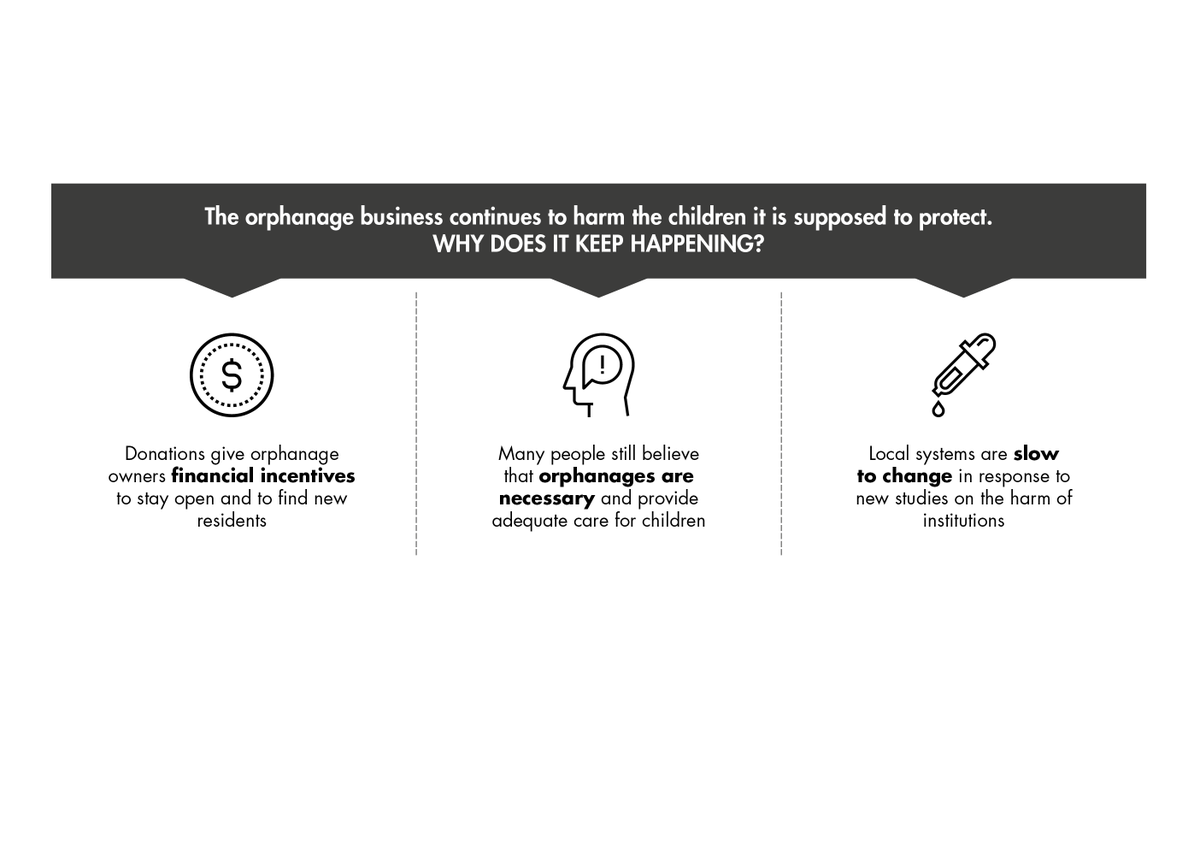 The orphanage business continues to harm the children it is supposed to protect.
WHY DOES IT KEEP HAPPENING?

$

Donations give orphanage owners financial incentives to stay open and to find new residents

!

Many people still believe that orphanages are necessary and provide adequate care for children

Local systems are slow to change in response to new studies on the harm of institutions